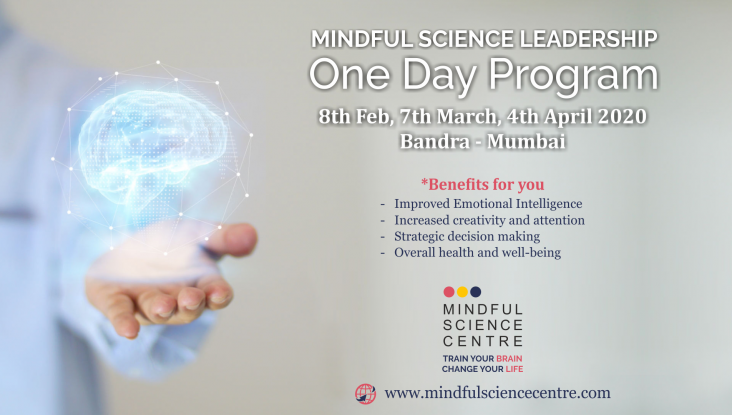 MINDFUL SCIENCE LEADERSHIP
One Day Program
8th Feb, 7th March, 4th April 2020
Bandra - Mumbai

*Benefits for you
- Improved Emotional Intelligence
- Increased creativity and attention
- Strategic decision making
- Overall health and well-being

MINDFUL SCIENCE CENTRE
TRAIN YOUR BRAIN
CHANGE YOUR LIFE

www.mindfulsciencecentre.com